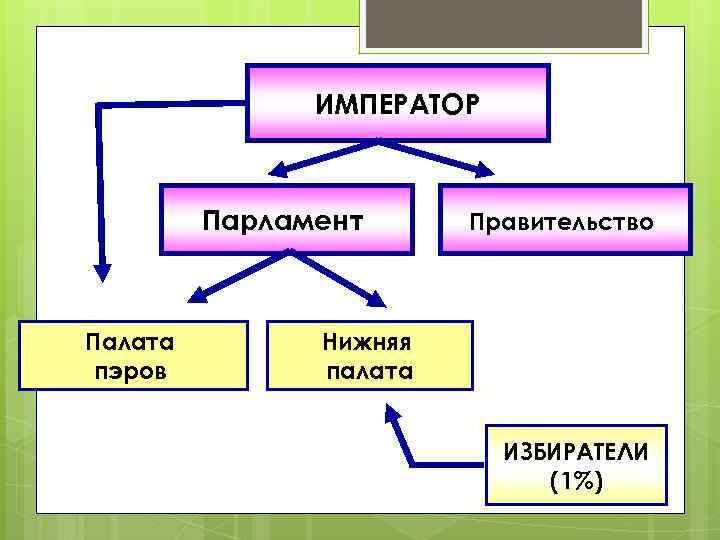 ИМПЕРАТОР

Парламент

Правительство

Палата пэров

Нижняя палата

ИЗБИРАТЕЛИ (1%)